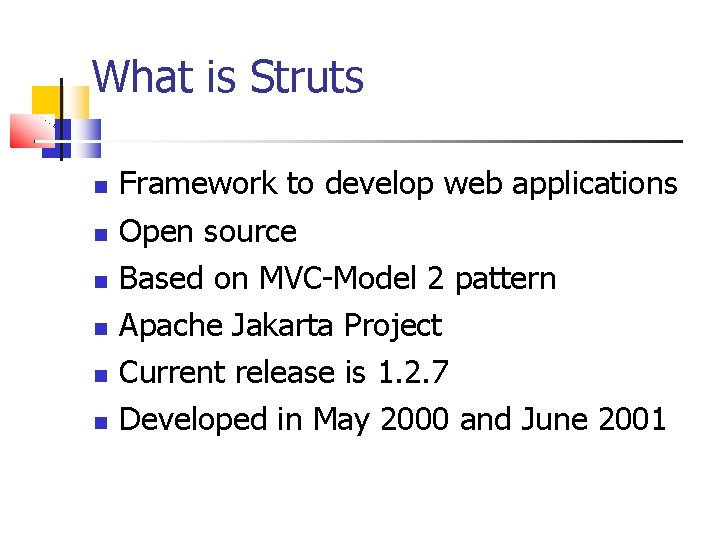 What is Struts

- Framework to develop web applications
- Open source
- Based on MVC-Model 2 pattern
- Apache Jakarta Project
- Current release is 1.2.7
- Developed in May 2000 and June 2001